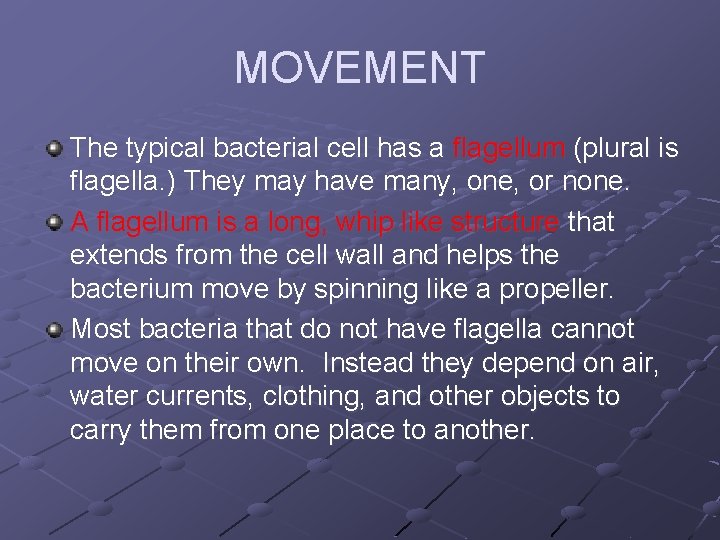 MOVEMENT

The typical bacterial cell has a flagellum (plural is flagella.) They may have many, one, or none.

A flagellum is a long, whip like structure that extends from the cell wall and helps the bacterium move by spinning like a propeller.

Most bacteria that do not have flagella cannot move on their own. Instead they depend on air, water currents, clothing, and other objects to carry them from one place to another.